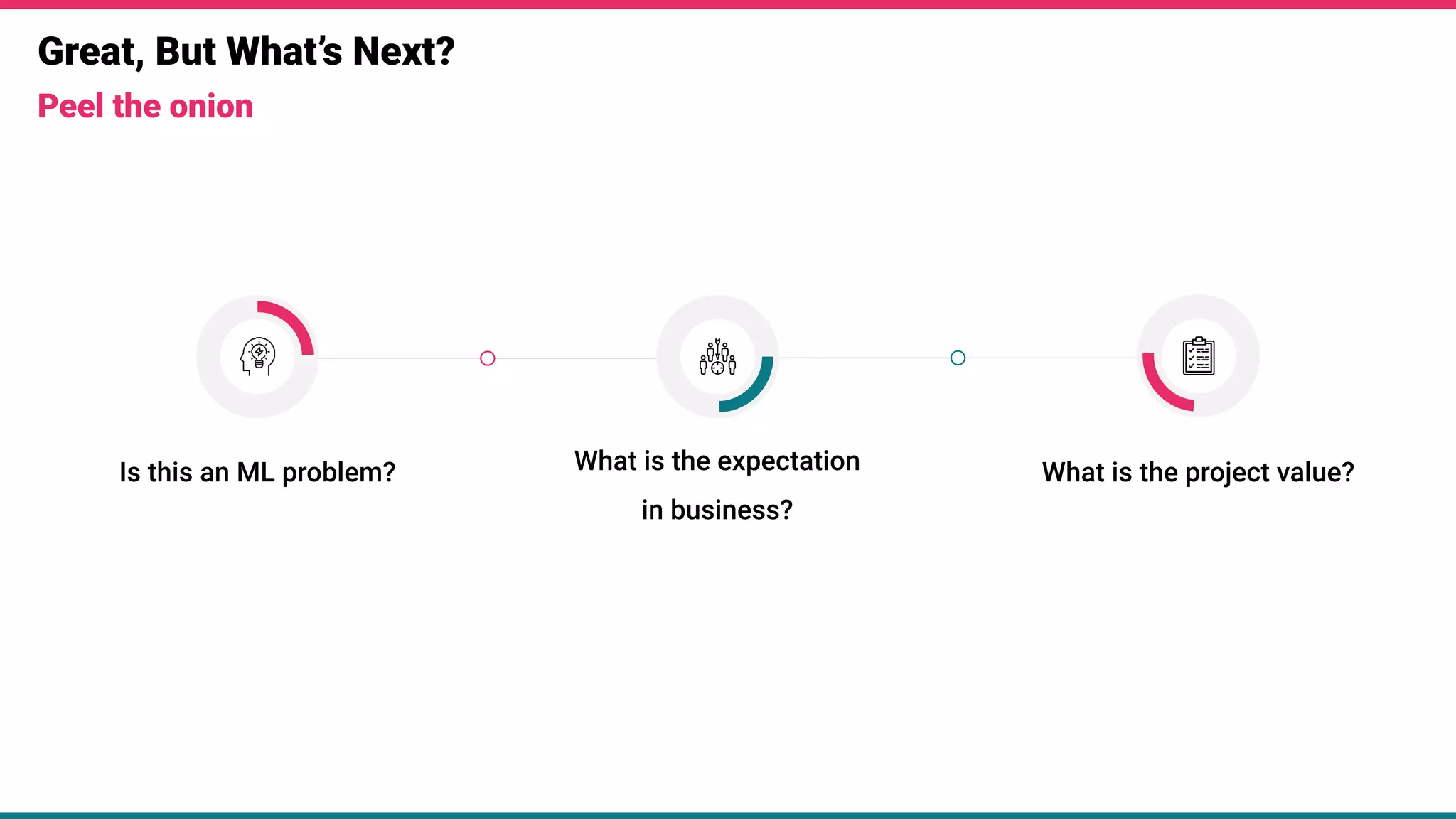 Great, But What's Next?

Peel the onion

Is this an ML problem?

What is the expectation in business?

What is the project value?